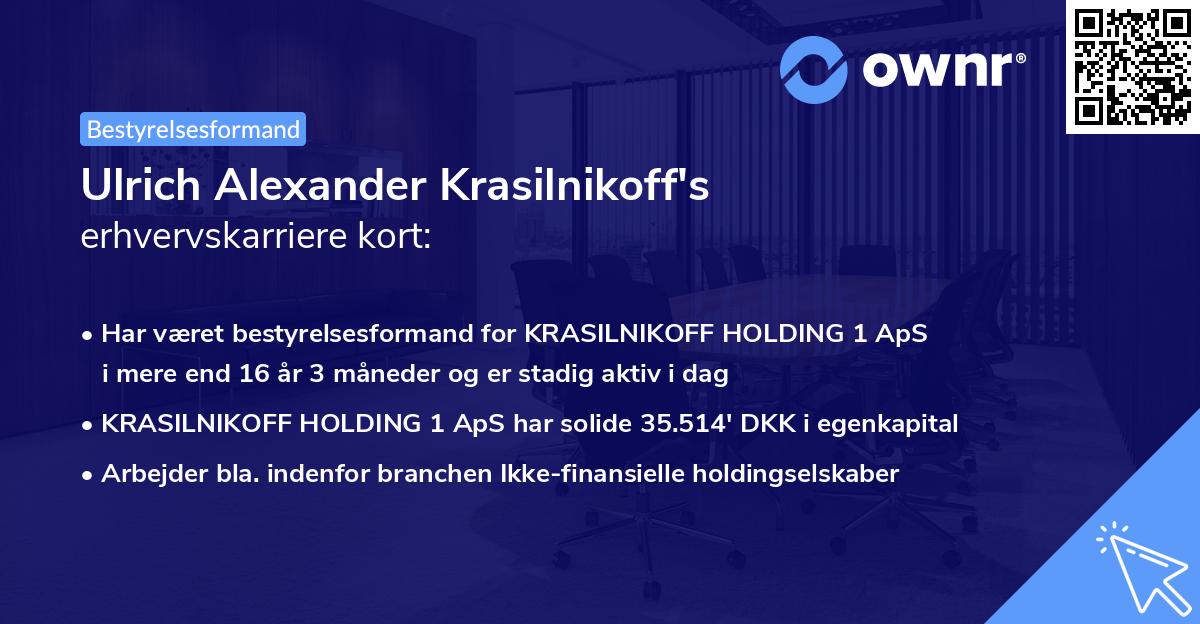 ownr®

Bestyrelsesformand

Ulrich Alexander Krasilnikoff's erhvervskarriere kort:

• Har været bestyrelsesformand for KRASILNIKOFF HOLDING 1 ApS i mere end 16 år 3 måneder og er stadig aktiv i dag

• KRASILNIKOFF HOLDING 1 ApS har solide 35.514' DKK i egenkapital

• Arbejder bla. indenfor branchen Ikke-finansielle holdingselskaber